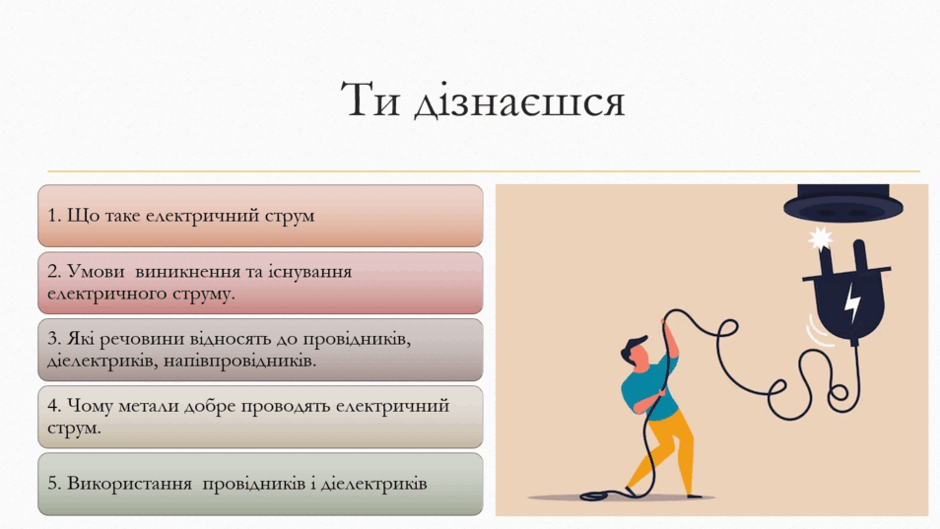 Ти дізнаєшся

1. Що таке електричний струм

2. Умови виникнення та існування електричного струму.

3. Які речовини відносять до провідників, діелектриків, напівпровідників.

4. Чому метали добре проводять електричний струм.

5. Використання провідників і діелектриків